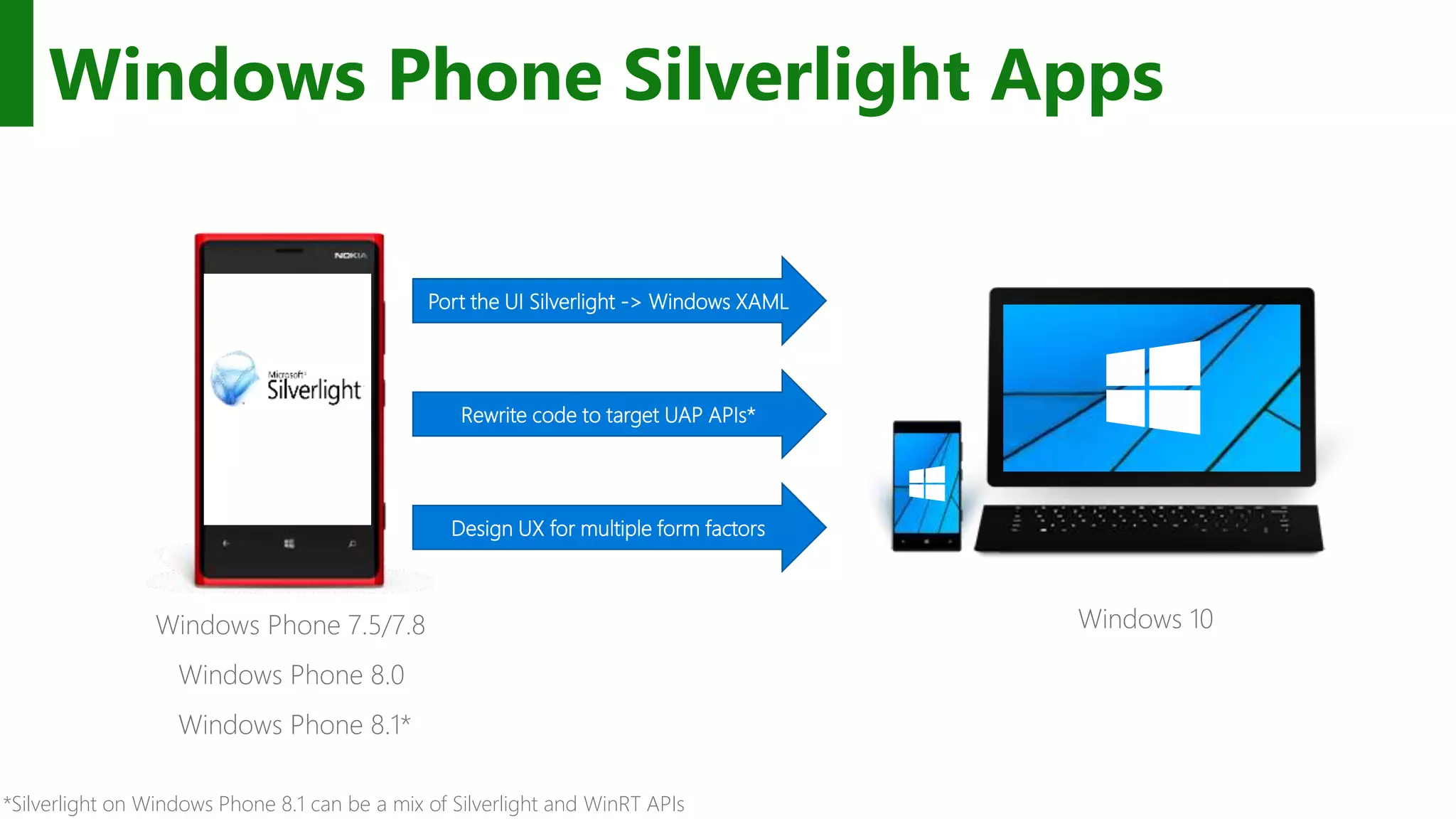 Windows Phone Silverlight Apps

NOKIA

Microsoft Silverlight

Port the UI Silverlight -> Windows XAML

Rewrite code to target UAP APIs*

Design UX for multiple form factors

Windows Phone 7.5/7.8

Windows Phone 8.0

Windows Phone 8.1*

Windows 10

*Silverlight on Windows Phone 8.1 can be a mix of Silverlight and WinRT APIs